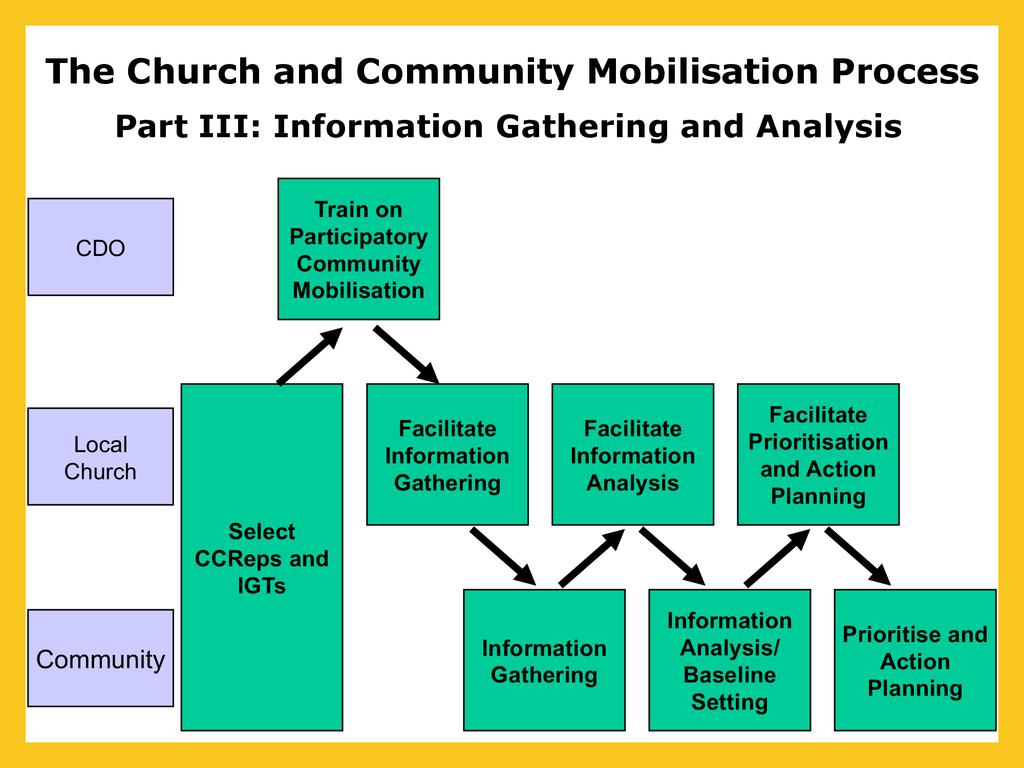 The Church and Community Mobilisation Process

Part III: Information Gathering and Analysis

CDO

Local Church

Community

Train on Participatory Community Mobilisation

Select CCReps and IGTs

Facilitate Information Gathering

Facilitate Information Analysis

Facilitate Prioritisation and Action Planning

Information Gathering

Information Analysis/ Baseline Setting

Prioritise and Action Planning